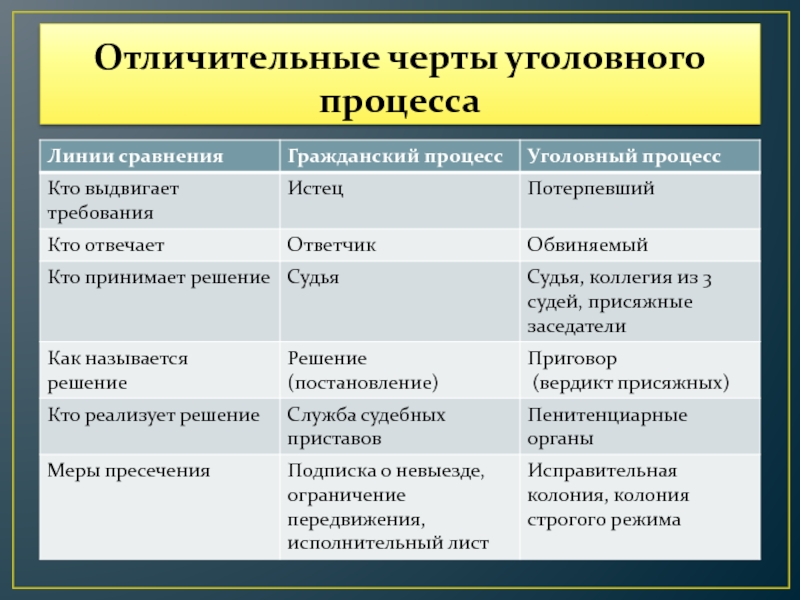 Отличительные черты уголовного процесса

| Линии сравнения | Гражданский процесс | Уголовный процесс |
|---|---|---|
| Кто выдвигает требования | Истец | Потерпевший |
| Кто отвечает | Ответчик | Обвиняемый |
| Кто принимает решение | Судья | Судья, коллегия из 3 судей, присяжные заседатели |
| Как называется решение | Решение (постановление) | Приговор (вердикт присяжных) |
| Кто реализует решение | Служба судебных приставов | Пенитенциарные органы |
| Меры пресечения | Подписка о невыезде, ограничение передвижения, исполнительный лист | Исправительная колония, колония строгого режима |